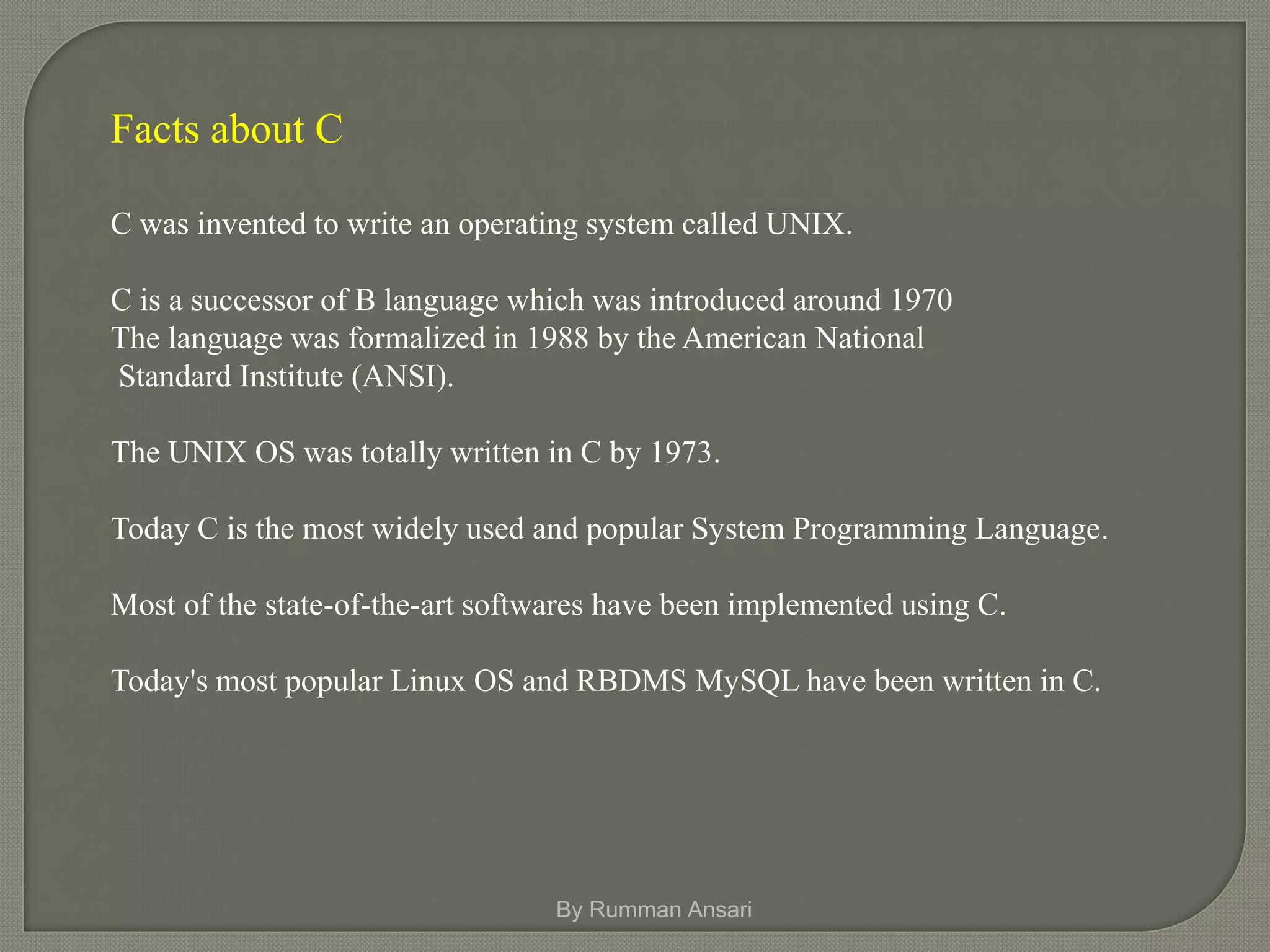 Facts about C

C was invented to write an operating system called UNIX.

C is a successor of B language which was introduced around 1970
The language was formalized in 1988 by the American National Standard Institute (ANSI).

The UNIX OS was totally written in C by 1973.

Today C is the most widely used and popular System Programming Language.

Most of the state-of-the-art softwares have been implemented using C.

Today's most popular Linux OS and RBDMS MySQL have been written in C.

By Rumman Ansari